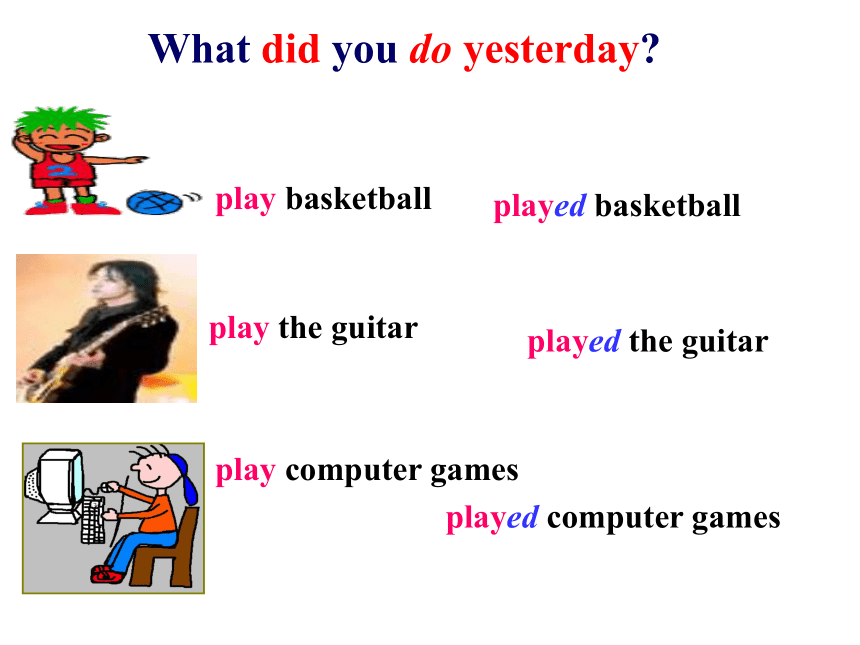 What did you do yesterday?

play basketball

played basketball

play the guitar

played the guitar

play computer games

played computer games